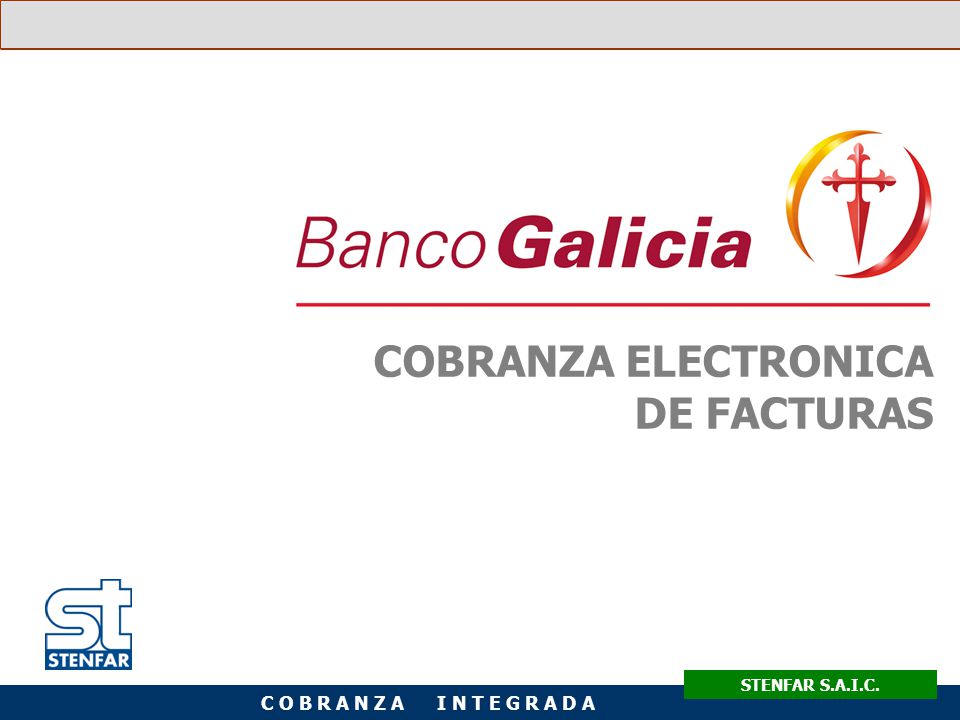 Banco Galicia

COBRANZA ELECTRONICA
DE FACTURAS

st
STENFAR

STENFAR S.A.I.C.

COBRANZA INTEGRADA